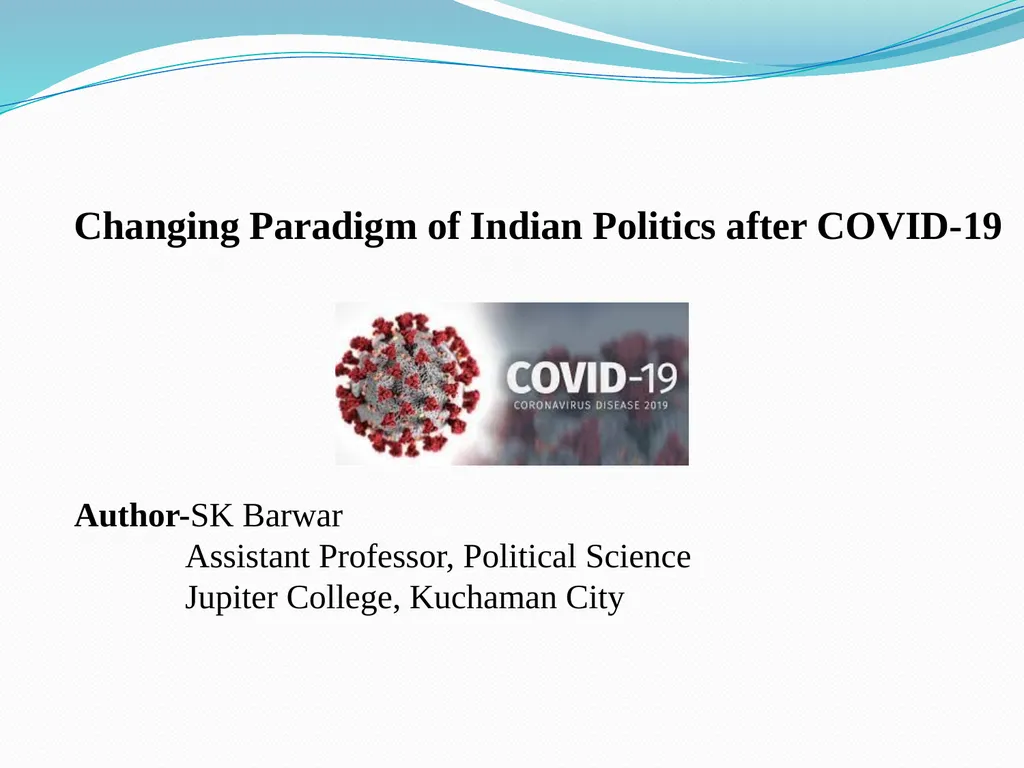 Changing Paradigm of Indian Politics after COVID-19

COVID-19
CORONAVIRUS DISEASE 2019

Author-SK Barwar
Assistant Professor, Political Science
Jupiter College, Kuchaman City